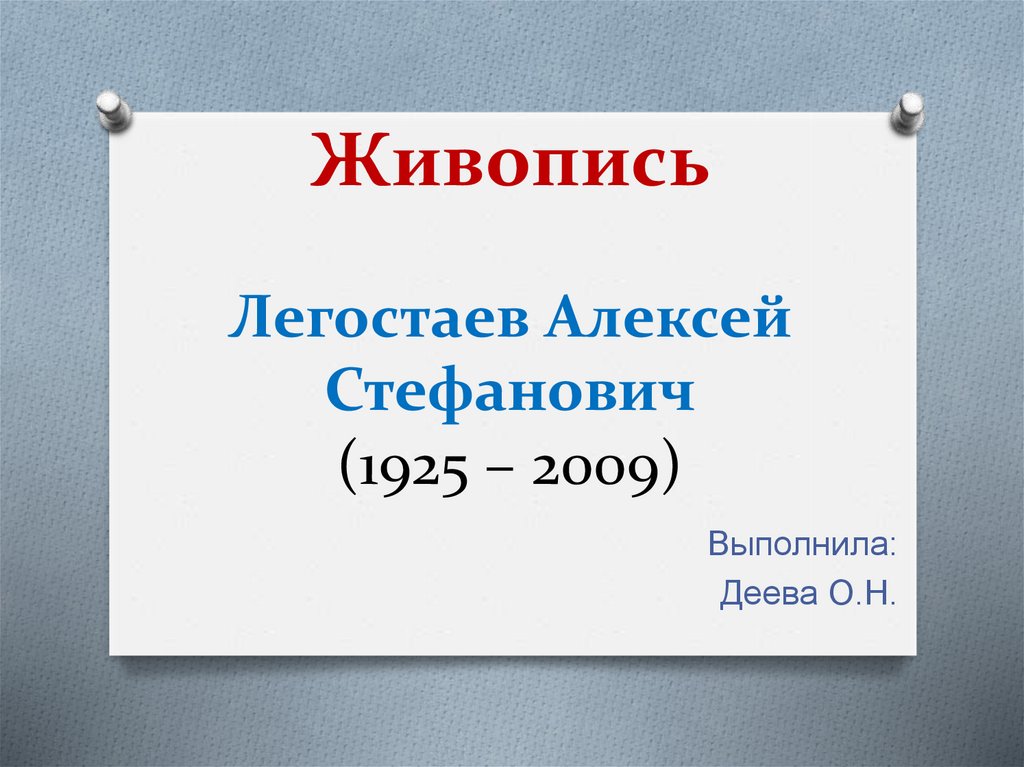 Живопись

Легостаев Алексей Стефанович
(1925 – 2009)

Выполнила:
Деева О.Н.